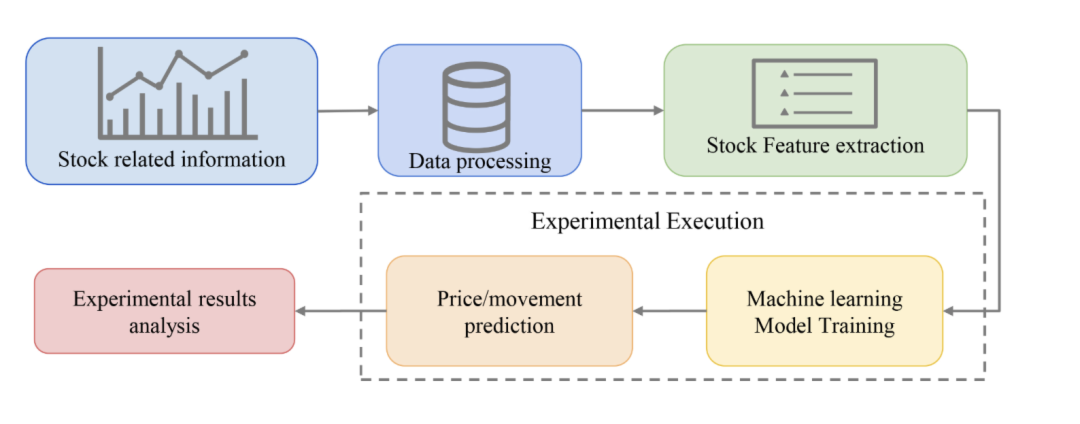 Stock related information

Data processing

Stock Feature extraction

Experimental Execution

Machine learning Model Training

Price/movement prediction

Experimental results analysis